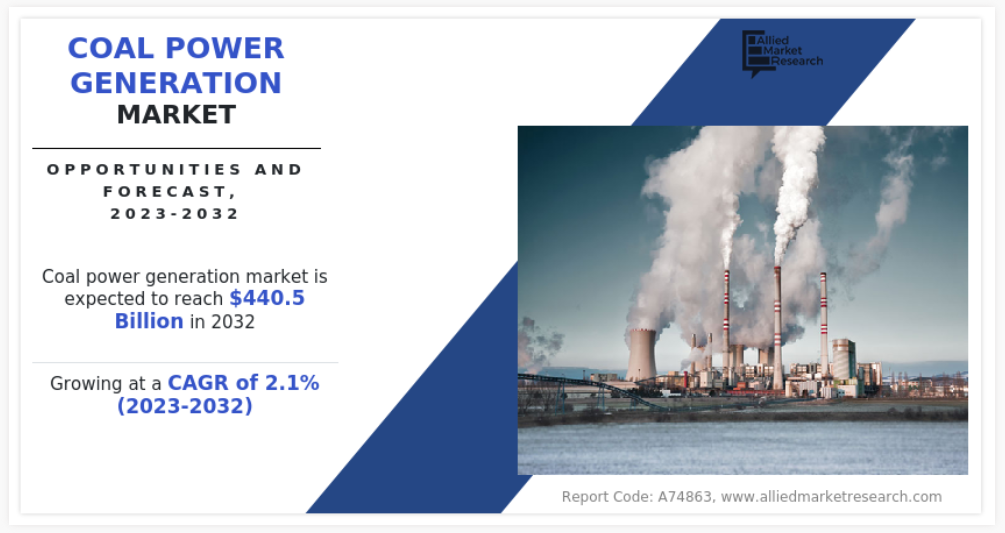 COAL POWER GENERATION MARKET

OPPORTUNITIES AND FORECAST, 2023-2032

Coal power generation market is expected to reach $440.5 Billion in 2032

Growing at a CAGR of 2.1% (2023-2032)

Allied Market Research

Report Code: A74863, www.alliedmarketresearch.com